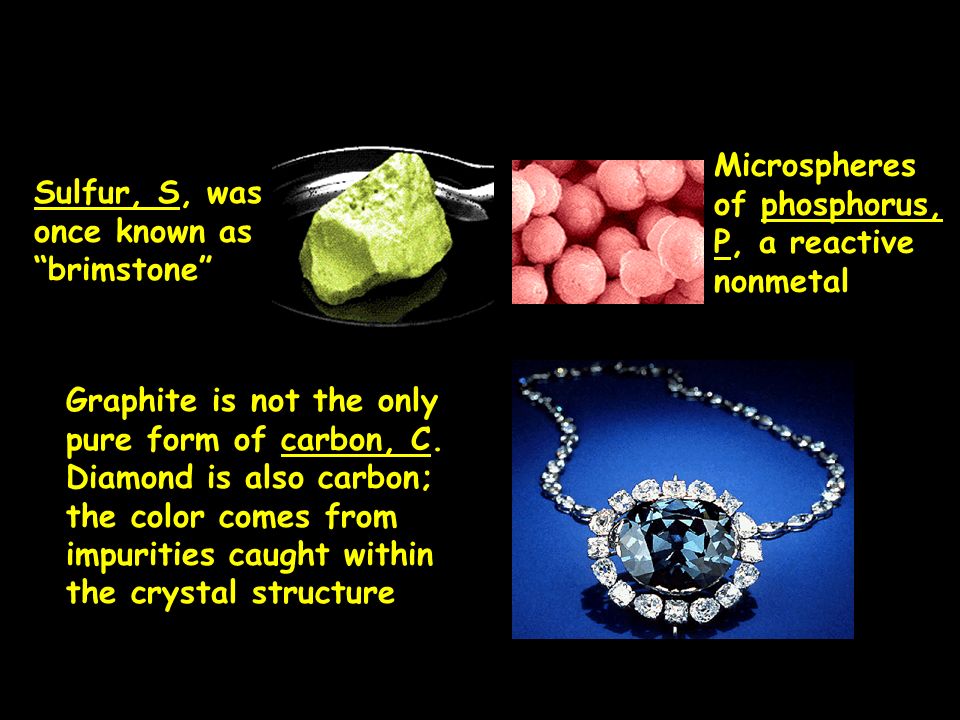 Sulfur, S, was once known as “brimstone”

Microspheres of phosphorus, P, a reactive nonmetal

Graphite is not the only pure form of carbon, C. Diamond is also carbon; the color comes from impurities caught within the crystal structure